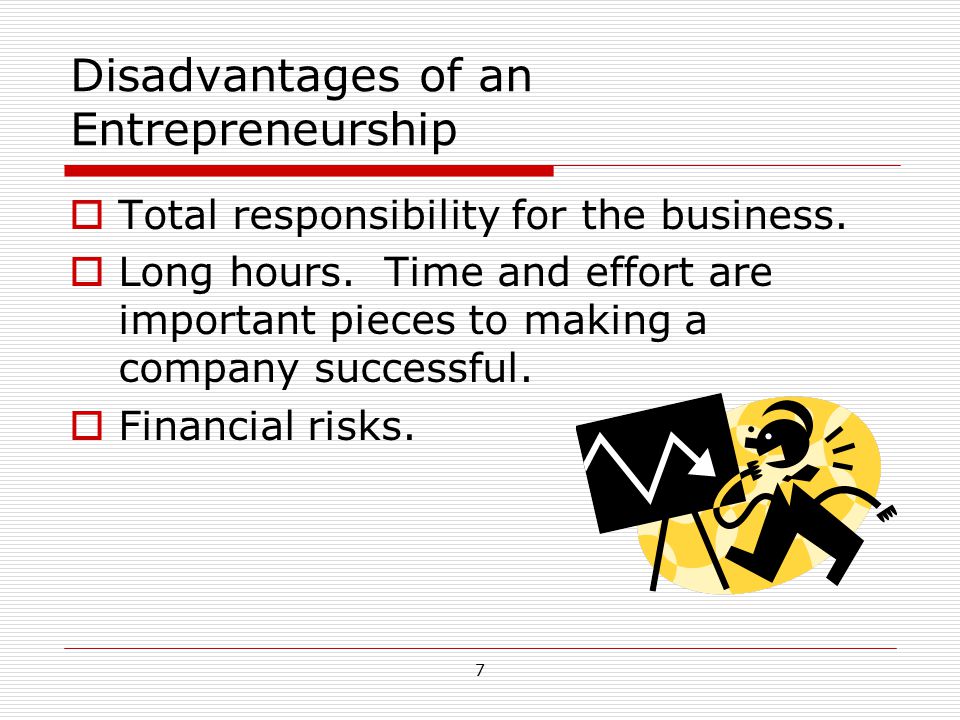 Disadvantages of an Entrepreneurship

Total responsibility for the business.

Long hours.  Time and effort are important pieces to making a company successful.

Financial risks.

7